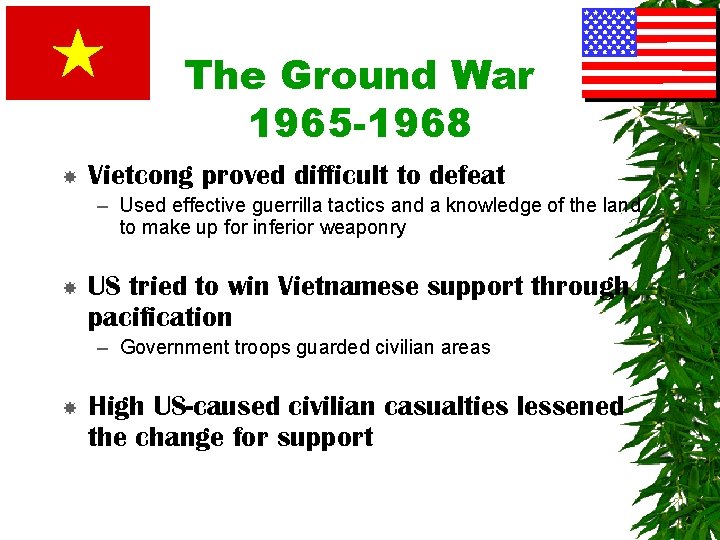 The Ground War 1965-1968

Vietcong proved difficult to defeat
– Used effective guerrilla tactics and a knowledge of the land to make up for inferior weaponry

US tried to win Vietnamese support through pacification
– Government troops guarded civilian areas

High US-caused civilian casualties lessened the change for support